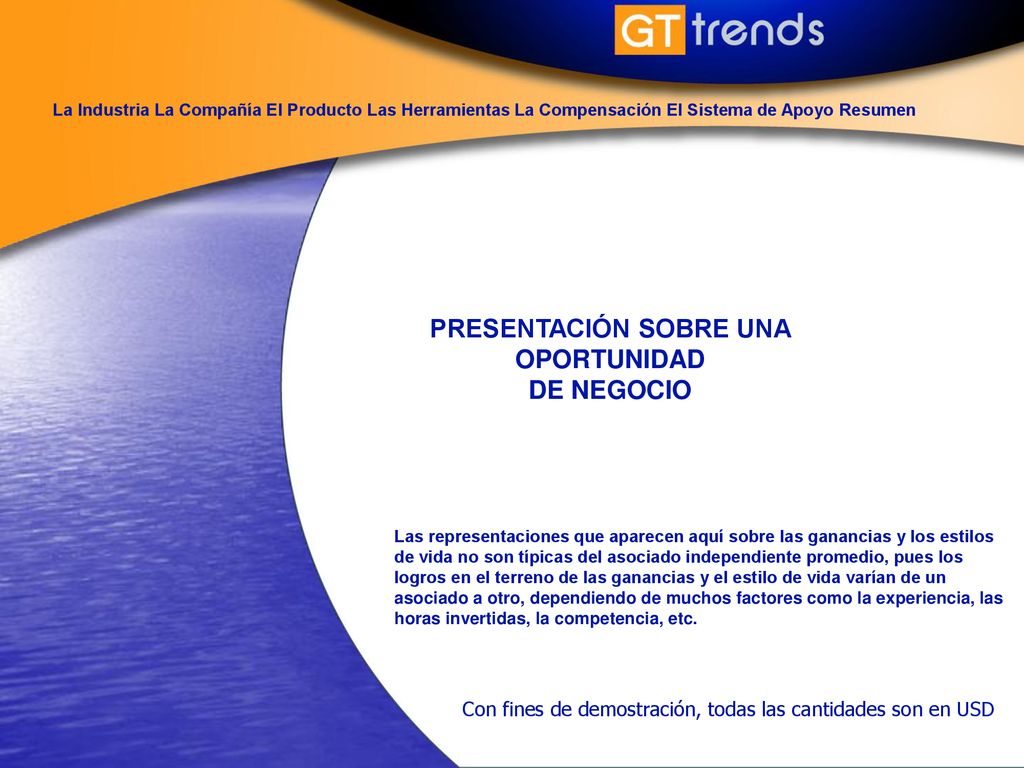 GT trends

La Industria La Compañía El Producto Las Herramientas La Compensación El Sistema de Apoyo Resumen

PRESENTACIÓN SOBRE UNA OPORTUNIDAD DE NEGOCIO

Las representaciones que aparecen aquí sobre las ganancias y los estilos de vida no son típicas del asociado independiente promedio, pues los logros en el terreno de las ganancias y el estilo de vida varían de un asociado a otro, dependiendo de muchos factores como la experiencia, las horas invertidas, la competencia, etc.

Con fines de demostración, todas las cantidades son en USD